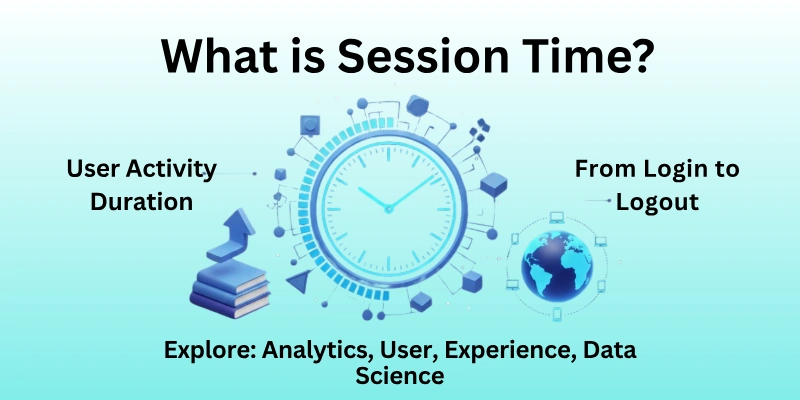 What is Session Time?

User Activity Duration

From Login to Logout

Explore: Analytics, User, Experience, Data Science